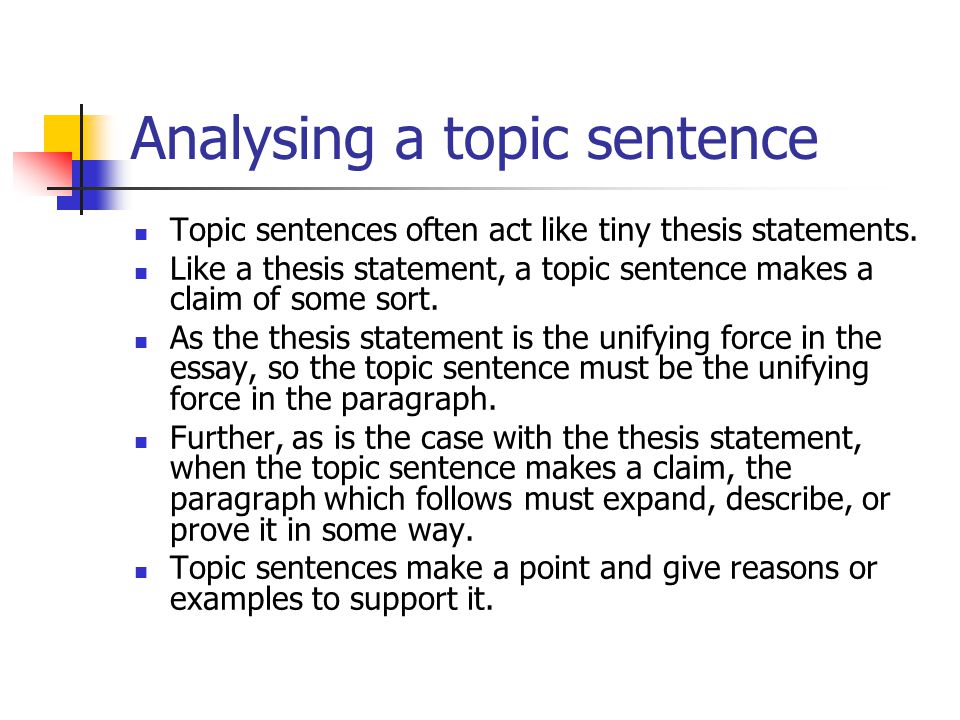 Analysing a topic sentence

- Topic sentences often act like tiny thesis statements.
- Like a thesis statement, a topic sentence makes a claim of some sort.
- As the thesis statement is the unifying force in the essay, so the topic sentence must be the unifying force in the paragraph.
- Further, as is the case with the thesis statement, when the topic sentence makes a claim, the paragraph which follows must expand, describe, or prove it in some way.
- Topic sentences make a point and give reasons or examples to support it.